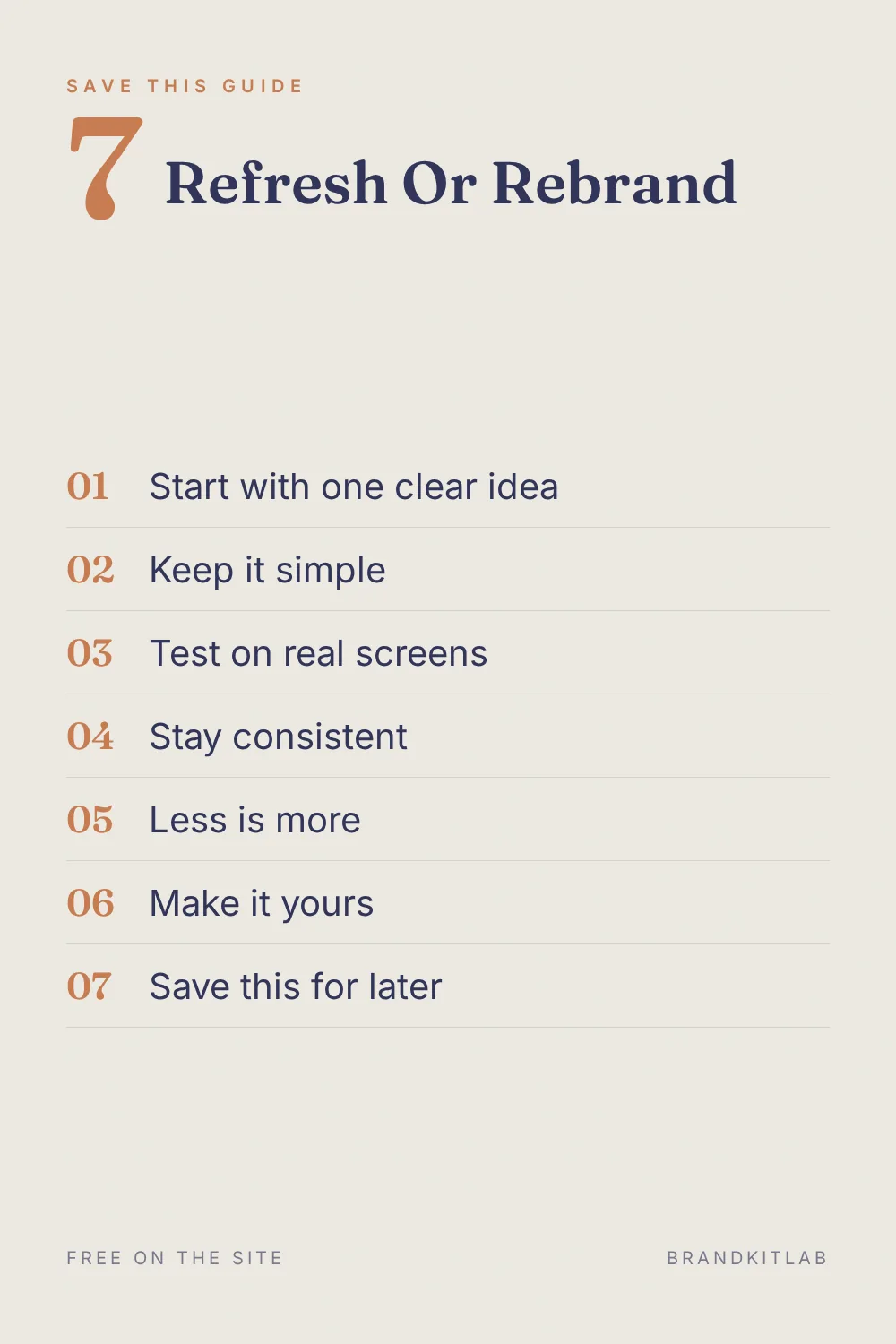 SAVE THIS GUIDE

7 Refresh Or Rebrand

01 Start with one clear idea

02 Keep it simple

03 Test on real screens

04 Stay consistent

05 Less is more

06 Make it yours

07 Save this for later

FREE ON THE SITE

BRANDKITLAB